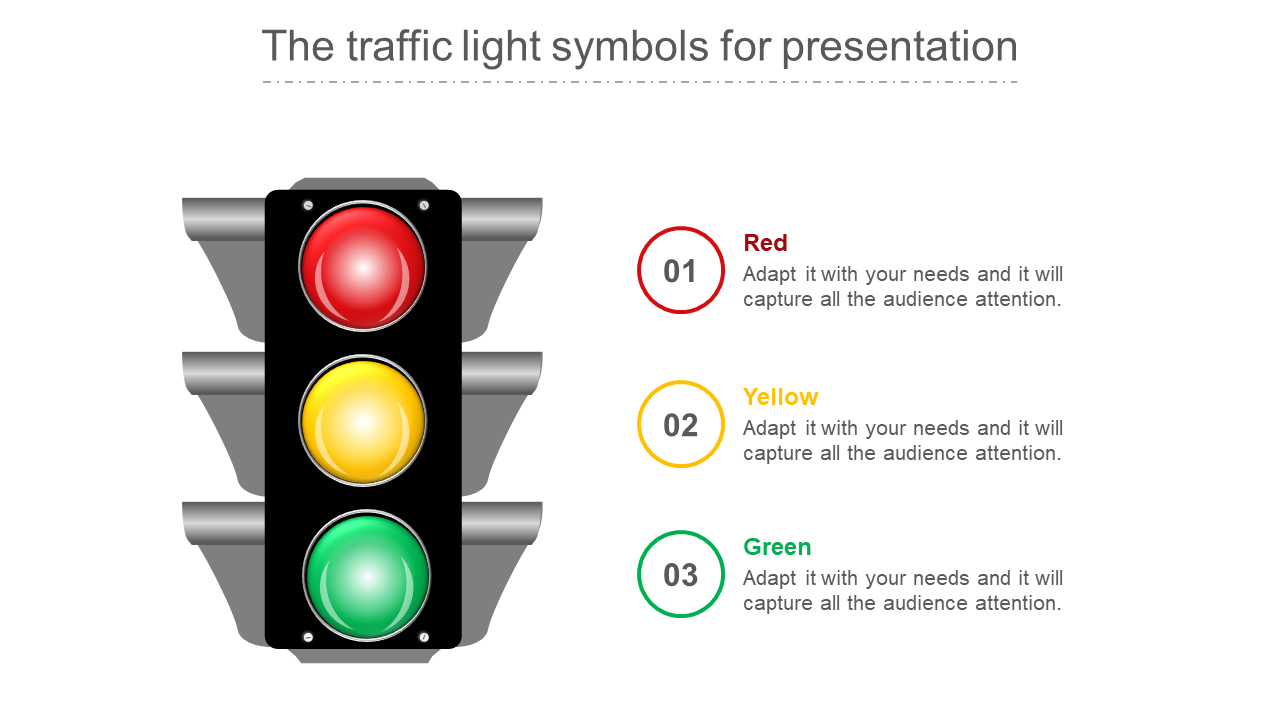 The traffic light symbols for presentation

01
Red
Adapt it with your needs and it will capture all the audience attention.

02
Yellow
Adapt it with your needs and it will capture all the audience attention.

03
Green
Adapt it with your needs and it will capture all the audience attention.